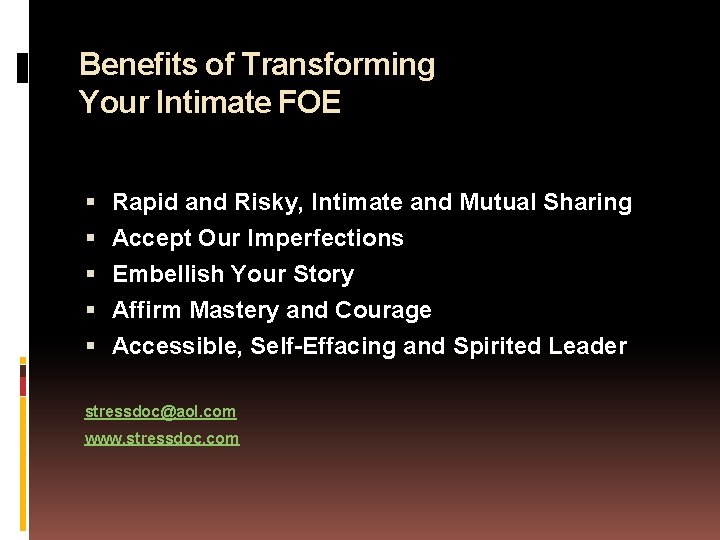 Benefits of Transforming
Your Intimate FOE

▪ Rapid and Risky, Intimate and Mutual Sharing
▪ Accept Our Imperfections
▪ Embellish Your Story
▪ Affirm Mastery and Courage
▪ Accessible, Self-Effacing and Spirited Leader

stressdoc@aol.com
www.stressdoc.com